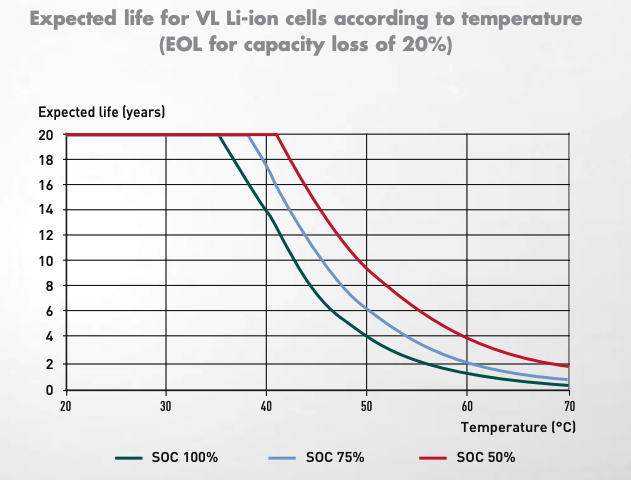 Expected life for VL Li-ion cells according to temperature
(EOL for capacity loss of 20%)

Expected life (years)

20
18
16
14
12
10
8
6
4
2
0

20 30 40 50 60 70

Temperature (°C)

SOC 100%
SOC 75%
SOC 50%